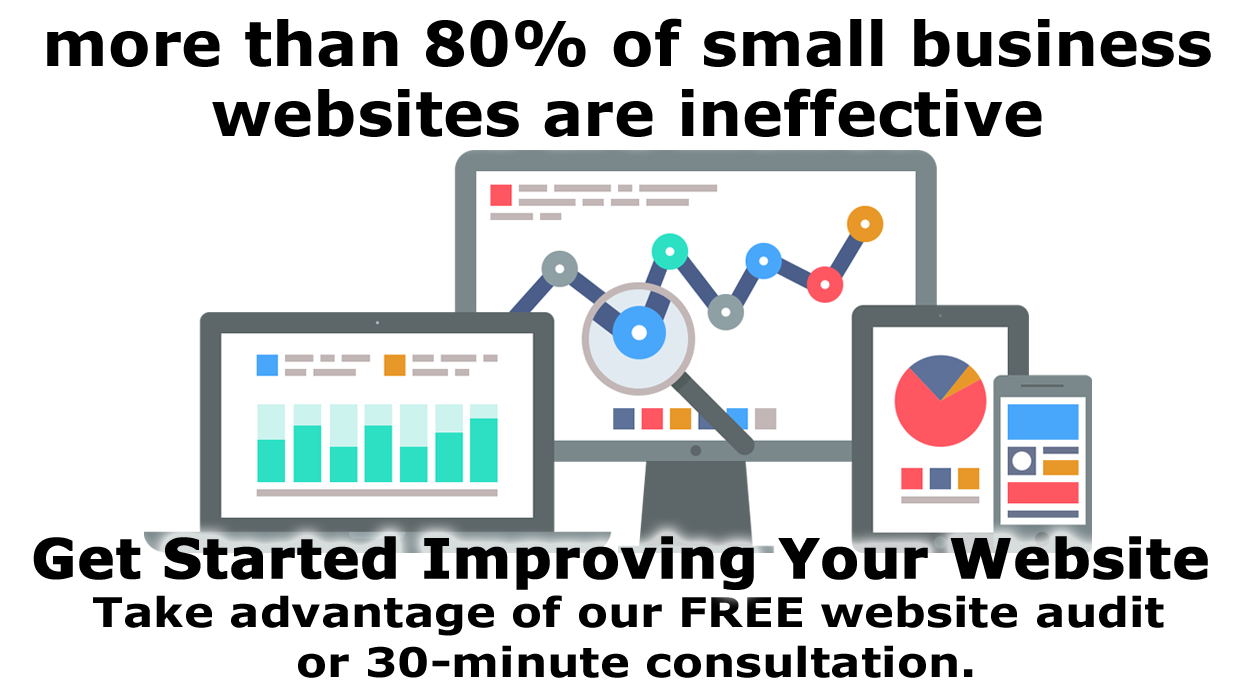 more than 80% of small business websites are ineffective

Get Started Improving Your Website

Take advantage of our FREE website audit or 30-minute consultation.